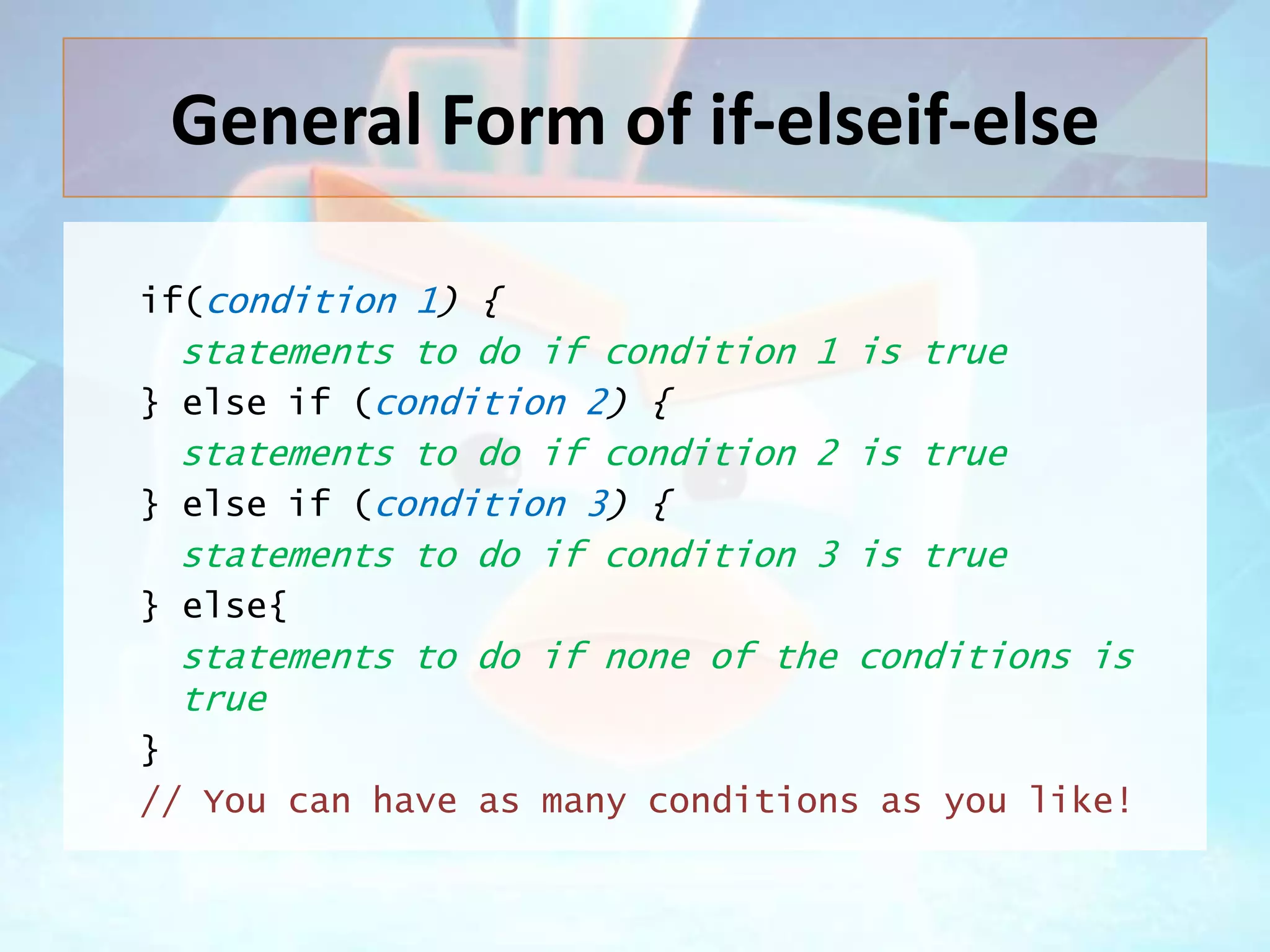 General Form of if-elseif-else

if(condition 1) {
statements to do if condition 1 is true
} else if (condition 2) {
statements to do if condition 2 is true
} else if (condition 3) {
statements to do if condition 3 is true
} else{
statements to do if none of the conditions is true
}
// You can have as many conditions as you like!